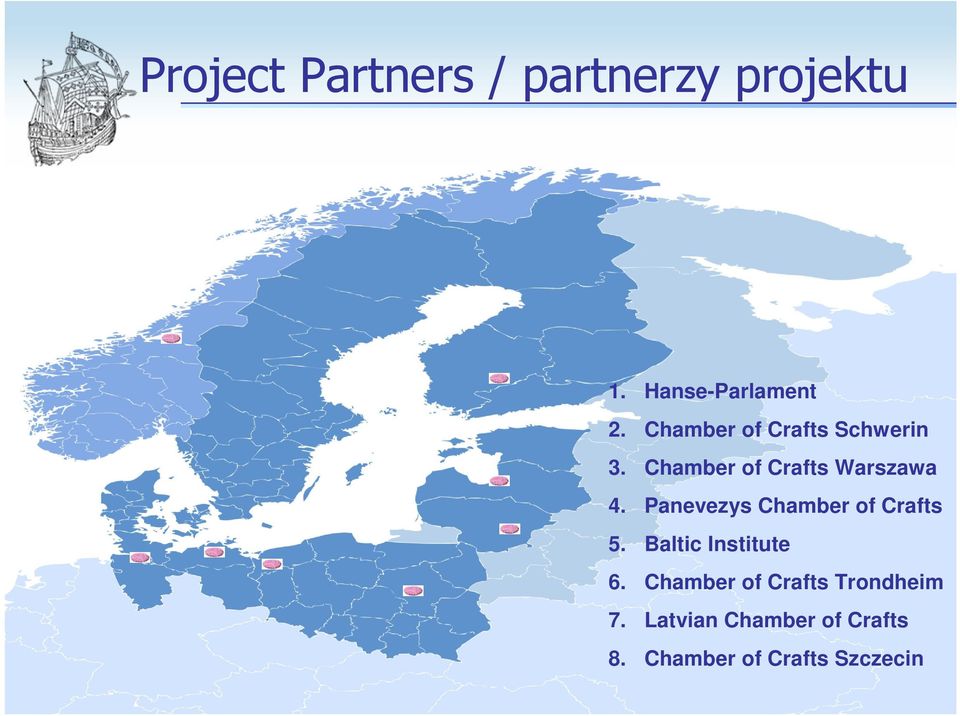 Project Partners / partnerzy projektu

1. Hanse-Parlament
2. Chamber of Crafts Schwerin
3. Chamber of Crafts Warszawa
4. Panevezys Chamber of Crafts
5. Baltic Institute
6. Chamber of Crafts Trondheim
7. Latvian Chamber of Crafts
8. Chamber of Crafts Szczecin